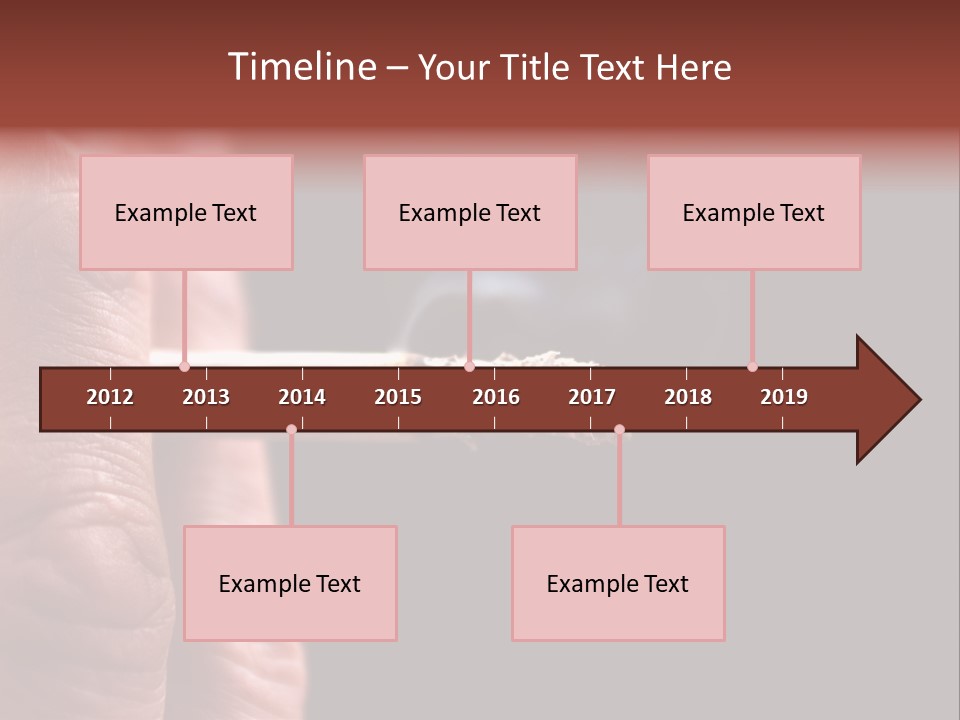 Timeline – Your Title Text Here

Example Text

Example Text

Example Text

2012 2013 2014 2015 2016 2017 2018 2019

Example Text

Example Text